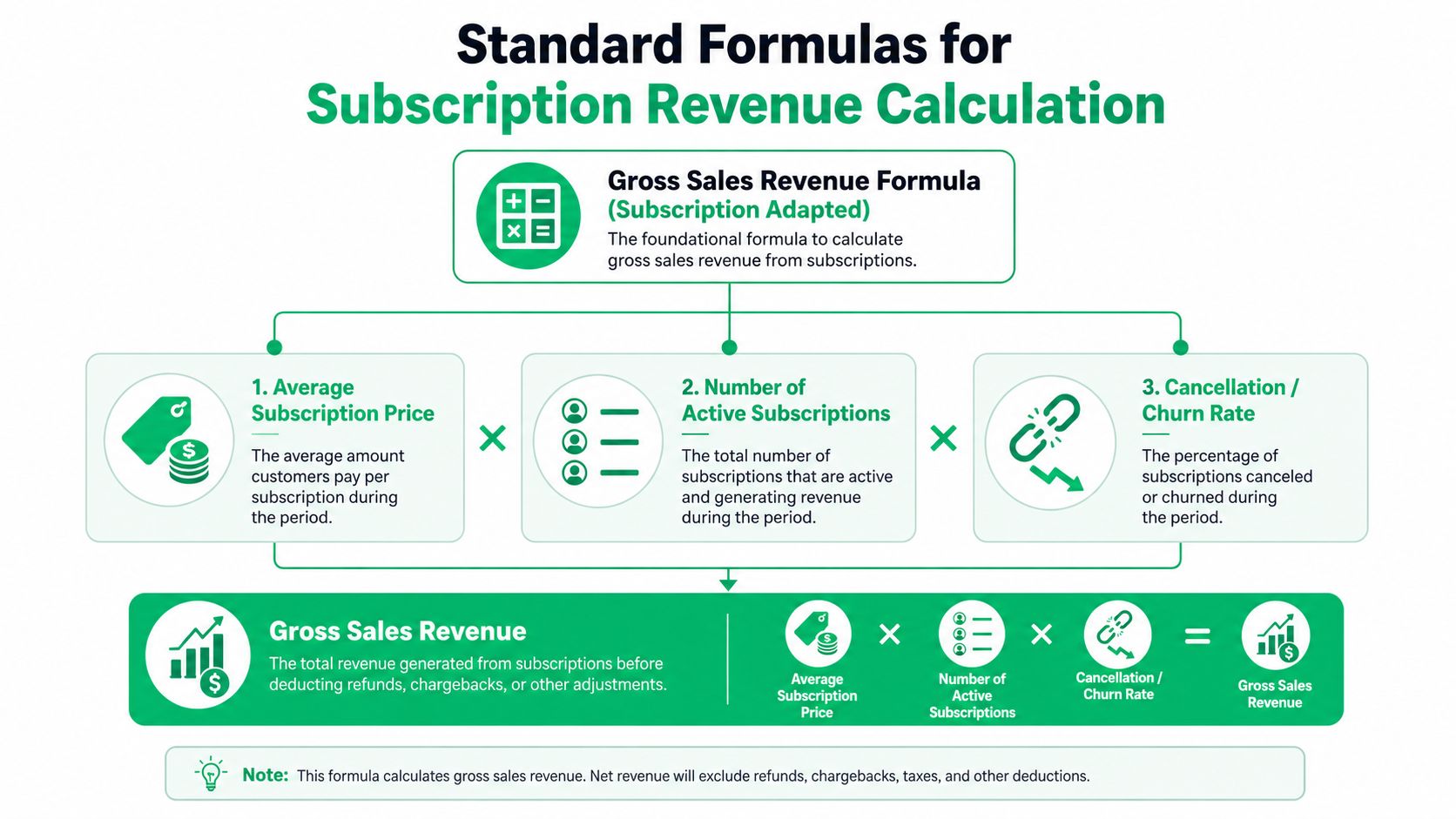 Standard Formulas for
Subscription Revenue Calculation

Gross Sales Revenue Formula
(Subscription Adapted)
The foundational formula to calculate gross sales revenue from subscriptions.

1. Average Subscription Price
The average amount customers pay per subscription during the period.

×

2. Number of Active Subscriptions
The total number of subscriptions that are active and generating revenue during the period.

×

3. Cancellation / Churn Rate
The percentage of subscriptions canceled or churned during the period.

Gross Sales Revenue
The total revenue generated from subscriptions before deducting refunds, chargebacks, or other adjustments.

Average Subscription Price × Number of Active Subscriptions × Cancellation / Churn Rate = Gross Sales Revenue

Note: This formula calculates gross sales revenue. Net revenue will exclude refunds, chargebacks, taxes, and other deductions.